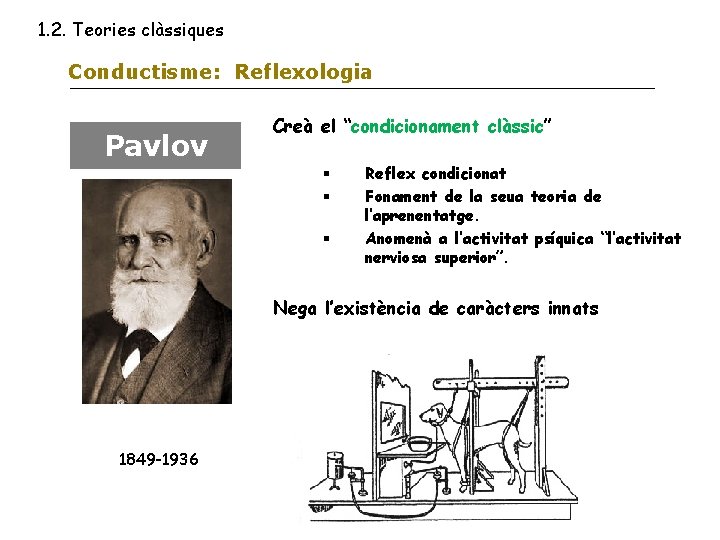 1.2. Teories clàssiques

Conductisme: Reflexologia

Pavlov

1849-1936

Creà el "condicionament clàssic"

▪ Reflex condicionat
▪ Fonament de la seua teoria de l'aprenentatge.
▪ Anomenà a l'activitat psíquica "l'activitat nerviosa superior".

Nega l'existència de caràcters innats